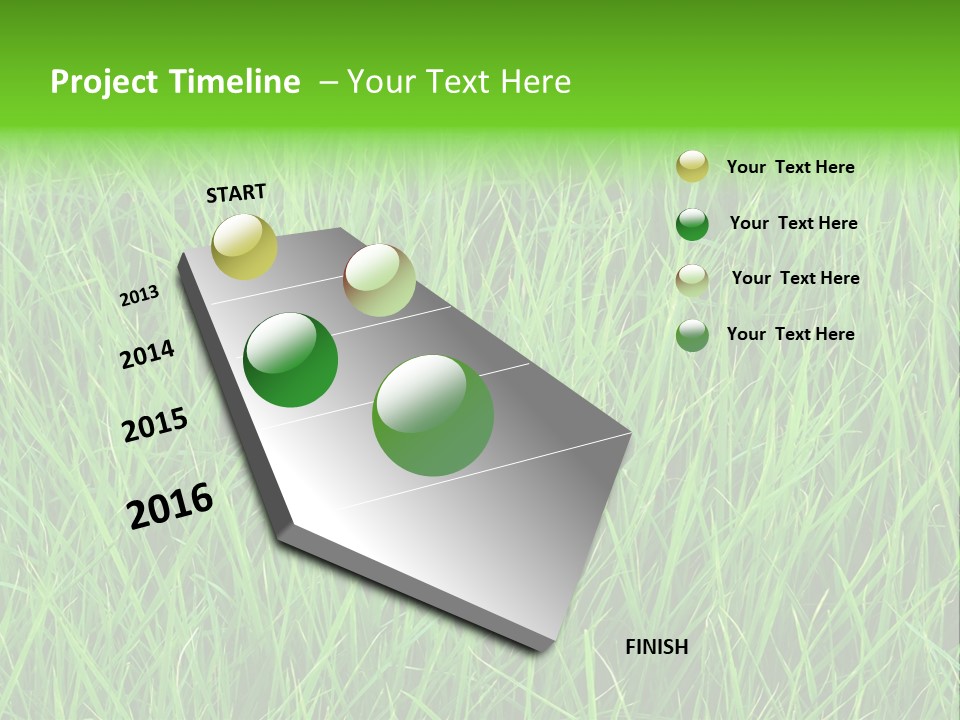 Project Timeline – Your Text Here

START

2013

2014

2015

2016

FINISH

Your Text Here

Your Text Here

Your Text Here

Your Text Here